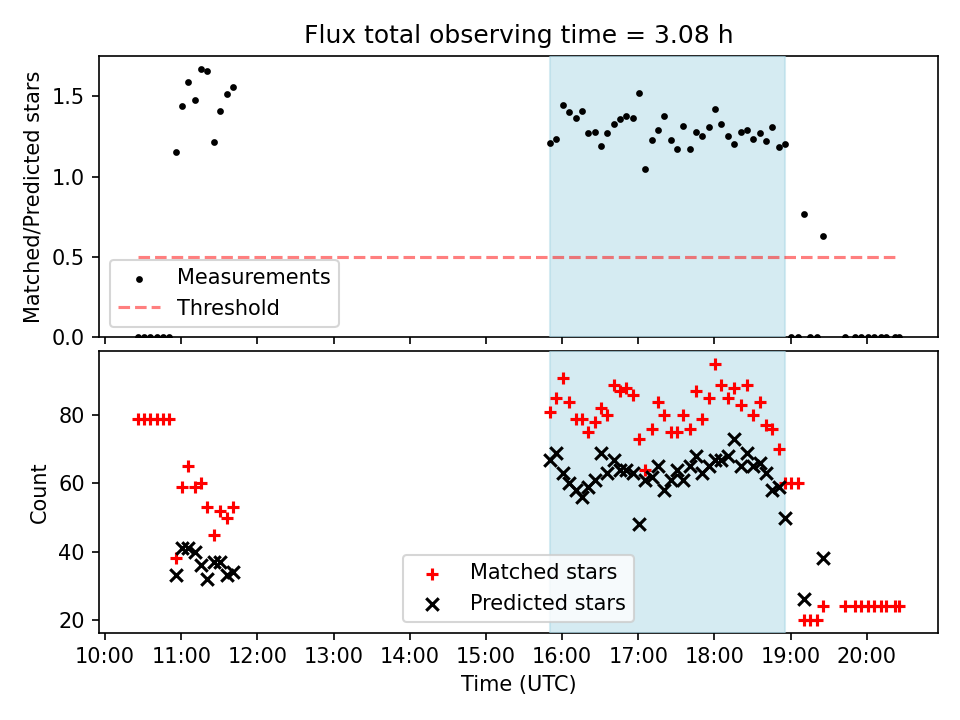 Flux total observing time = 3.08 h

Matched/Predicted stars

1.5
1.0
0.5
0.0

Measurements
Threshold

Count

80
60
40
20

Matched stars
Predicted stars

10:00 11:00 12:00 13:00 14:00 15:00 16:00 17:00 18:00 19:00 20:00

Time (UTC)